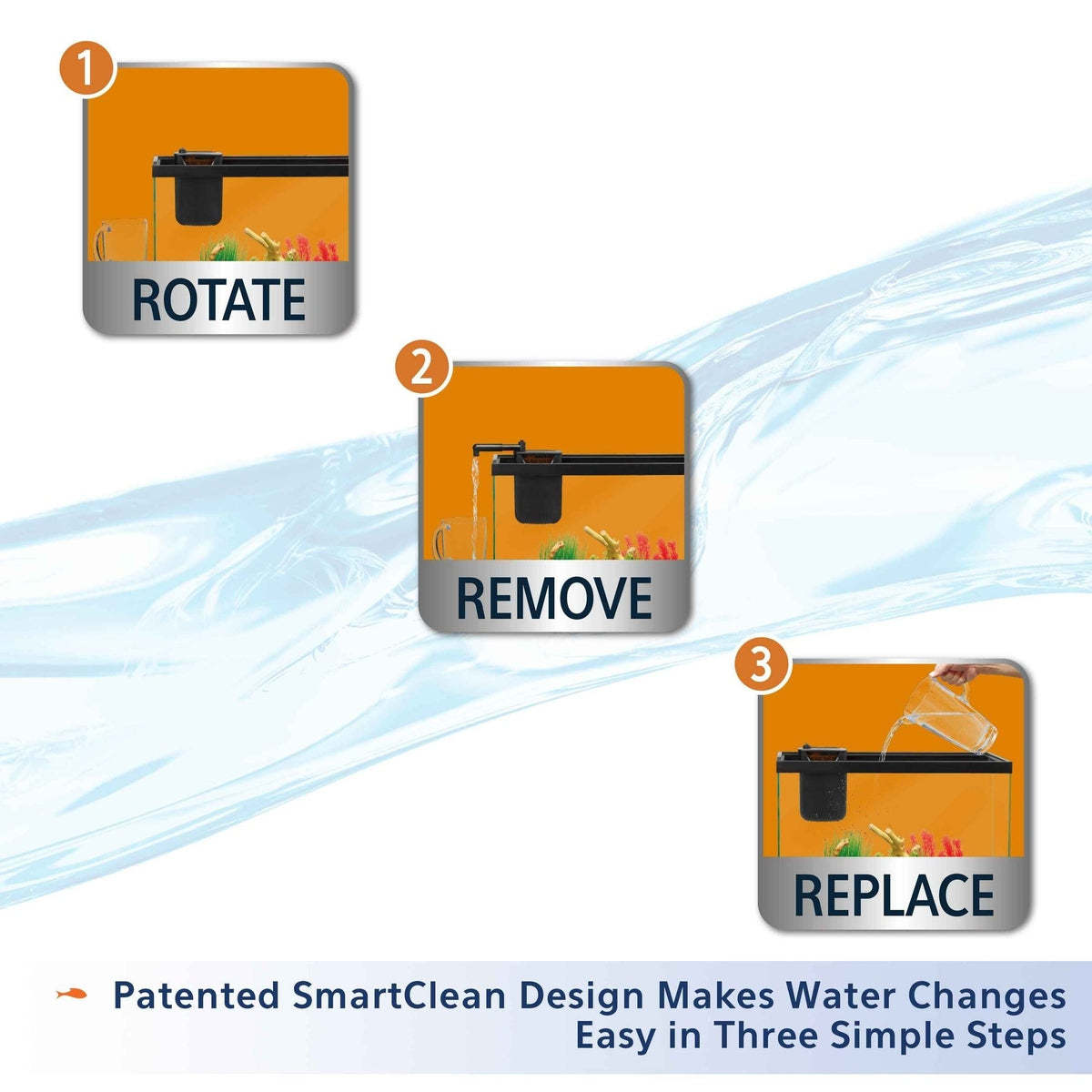 1
ROTATE

2
REMOVE

3
REPLACE

Patented SmartClean Design Makes Water Changes Easy in Three Simple Steps